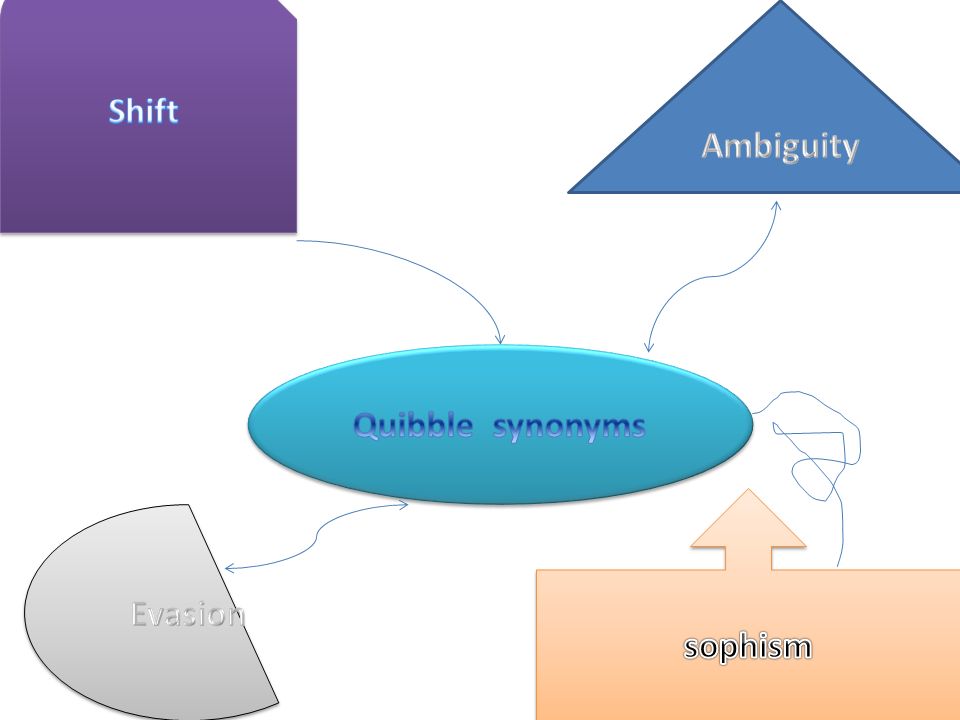 Shift

Ambiguity

Quibble synonyms

Evasion

sophism